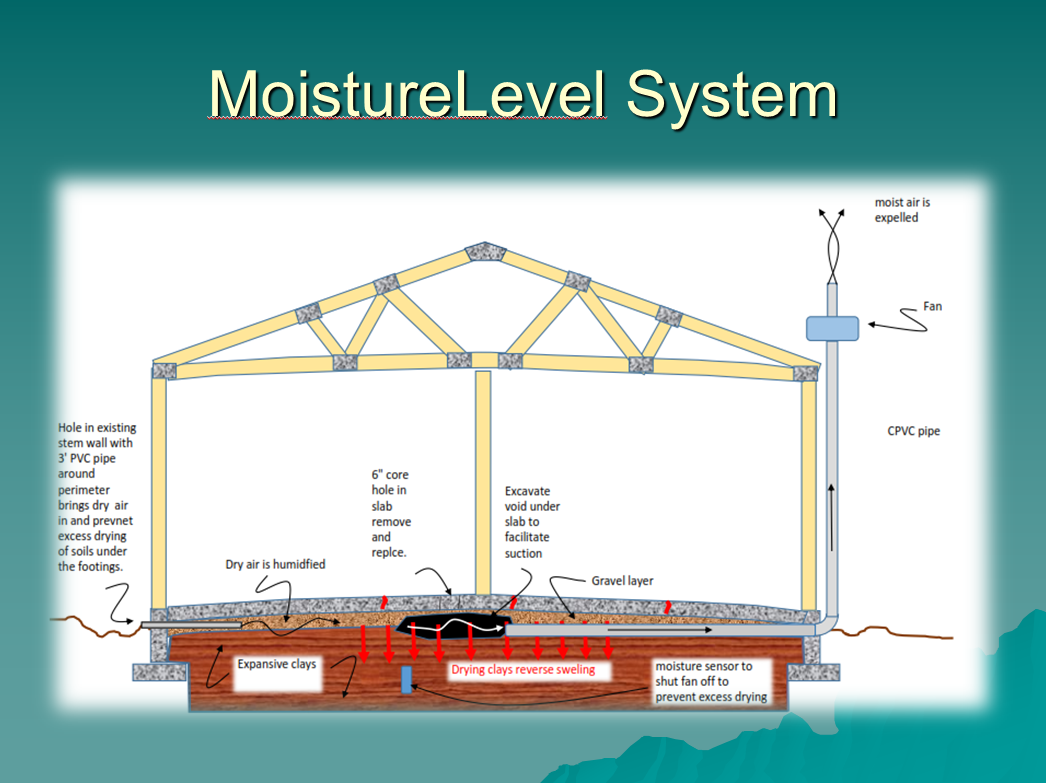 MoistureLevel System

moist air is expelled

Fan

CPVC pipe

Hole in existing stem wall with 3' PVC pipe around perimeter brings dry air in and prevnet excess drying of soils under the footings.

6" core hole in slab remove and replce.

Excavate void under slab to facilitate suction

Dry air is humidfied

Gravel layer

Expansive clays

Drying clays reverse sweling

moisture sensor to shut fan off to prevent excess drying